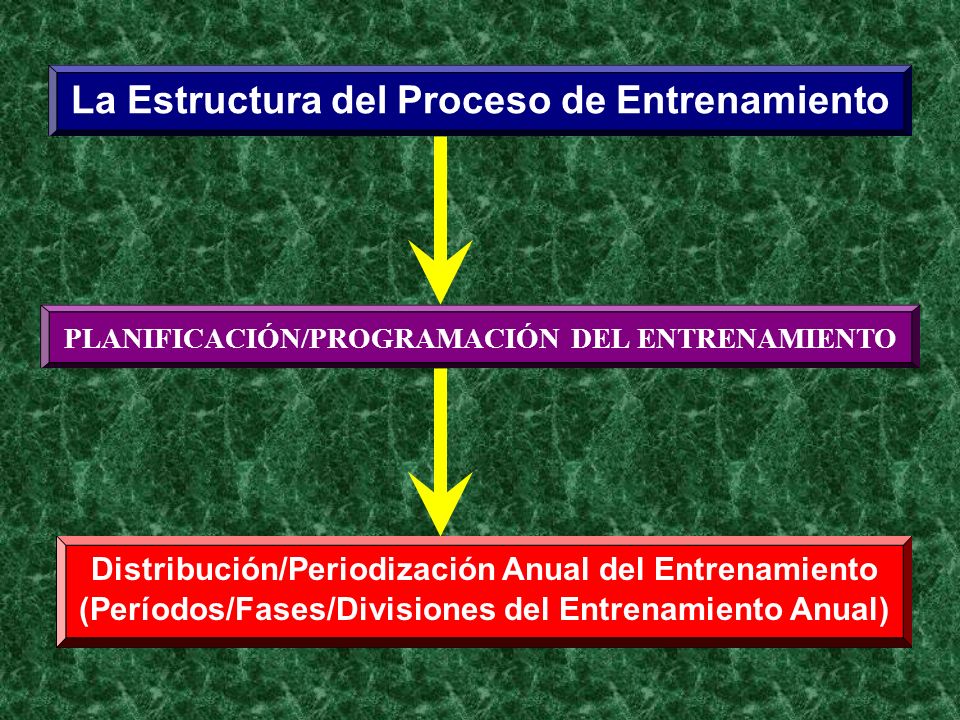 La Estructura del Proceso de Entrenamiento

PLANIFICACIÓN/PROGRAMACIÓN DEL ENTRENAMIENTO

Distribución/Periodización Anual del Entrenamiento
(Períodos/Fases/Divisiones del Entrenamiento Anual)